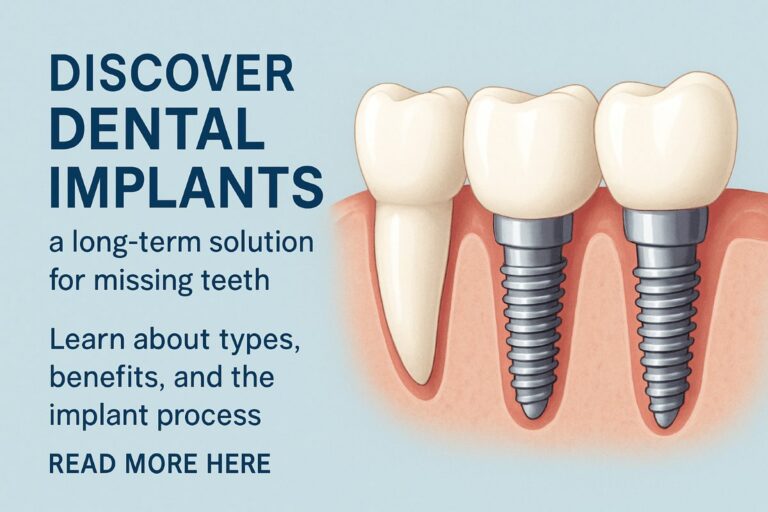 DISCOVER DENTAL IMPLANTS

a long-term solution for missing teeth

Learn about types, benefits, and the implant process

READ MORE HERE